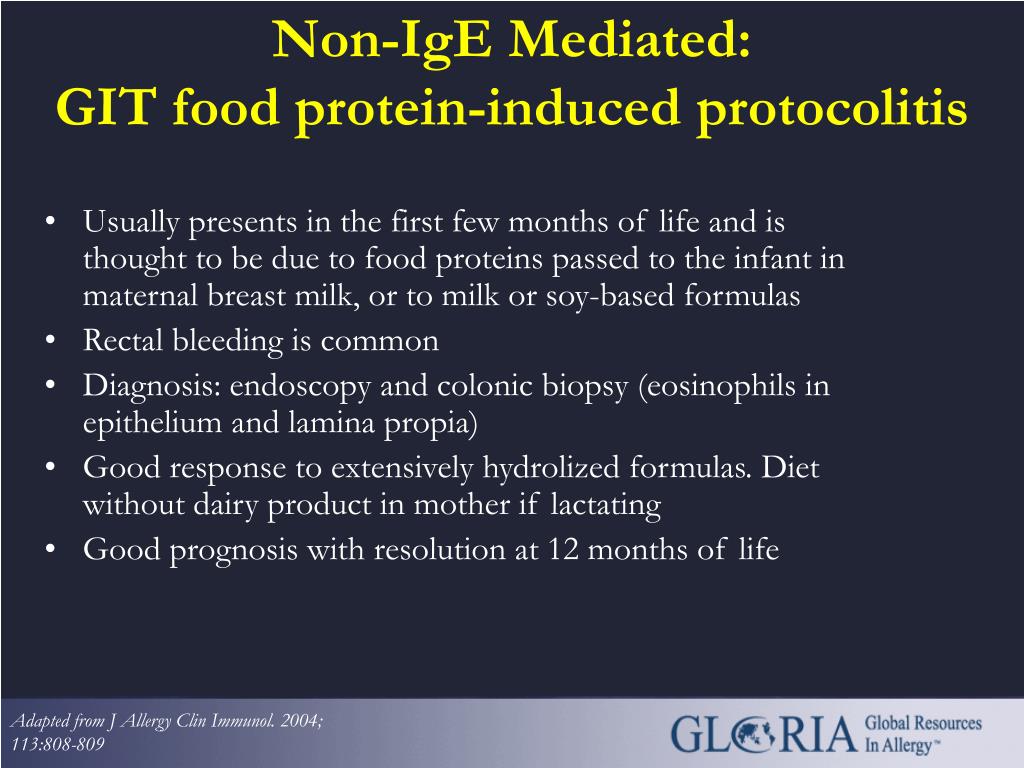 Non-IgE Mediated:
GIT food protein-induced protocolitis

• Usually presents in the first few months of life and is thought to be due to food proteins passed to the infant in maternal breast milk, or to milk or soy-based formulas
• Rectal bleeding is common
• Diagnosis: endoscopy and colonic biopsy (eosinophils in epithelium and lamina propia)
• Good response to extensively hydrolized formulas. Diet without dairy product in mother if lactating
• Good prognosis with resolution at 12 months of life

Adapted from J Allergy Clin Immunol. 2004; 113:808-809

GLORIA Global Resources In Allergy™